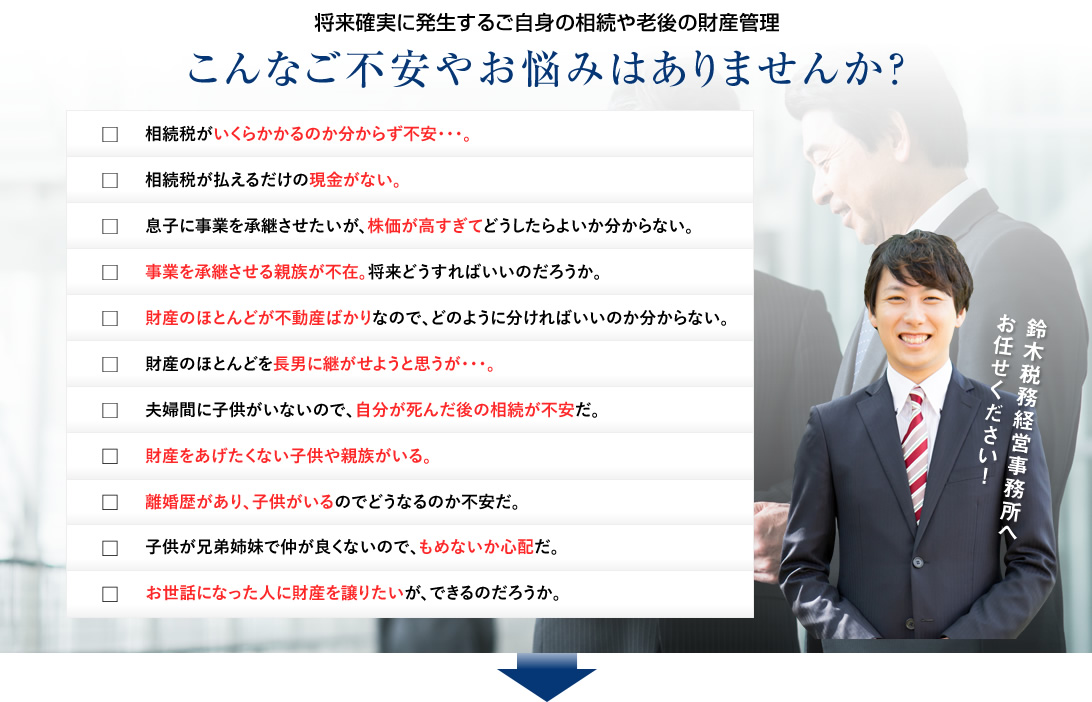 将来確実に発生するご自身の相続や老後の財産管理

こんなご不安やお悩みはありませんか?

□ 相続税がいくらかかるのか分からず不安・・・。

□ 相続税が払えるだけの現金がない。

□ 息子に事業を承継させたいが、株価が高すぎてどうしたらよいか分からない。

□ 事業を承継させる親族が不在。将来どうすればいいのだろうか。

□ 財産のほとんどが不動産ばかりなので、どのように分ければいいのか分からない。

□ 財産のほとんどを長男に継がせようと思うが・・・。

□ 夫婦間に子供がいないので、自分が死んだ後の相続が不安だ。

□ 財産をあげたくない子供や親族がいる。

□ 離婚歴があり、子供がいるのでどうなるのか不安だ。

□ 子供が兄弟姉妹で仲が良くないので、もめないか心配だ。

□ お世話になった人に財産を譲りたいが、できるのだろうか。

鈴木税務経営事務所へお任せください!